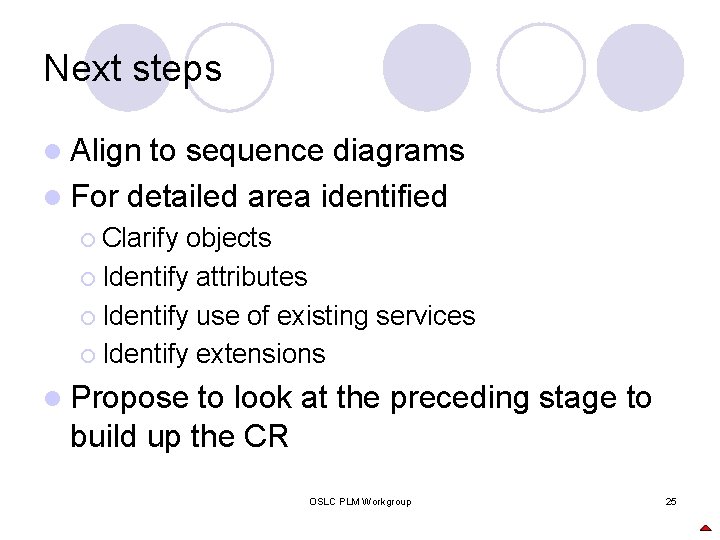 Next steps

Align to sequence diagrams

For detailed area identified

Clarify objects

Identify attributes

Identify use of existing services

Identify extensions

Propose to look at the preceding stage to build up the CR

OSLC PLM Workgroup

25